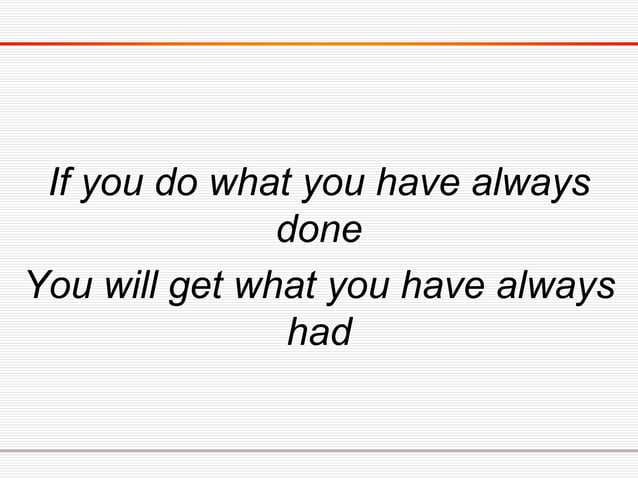 If you do what you have always done

You will get what you have always had